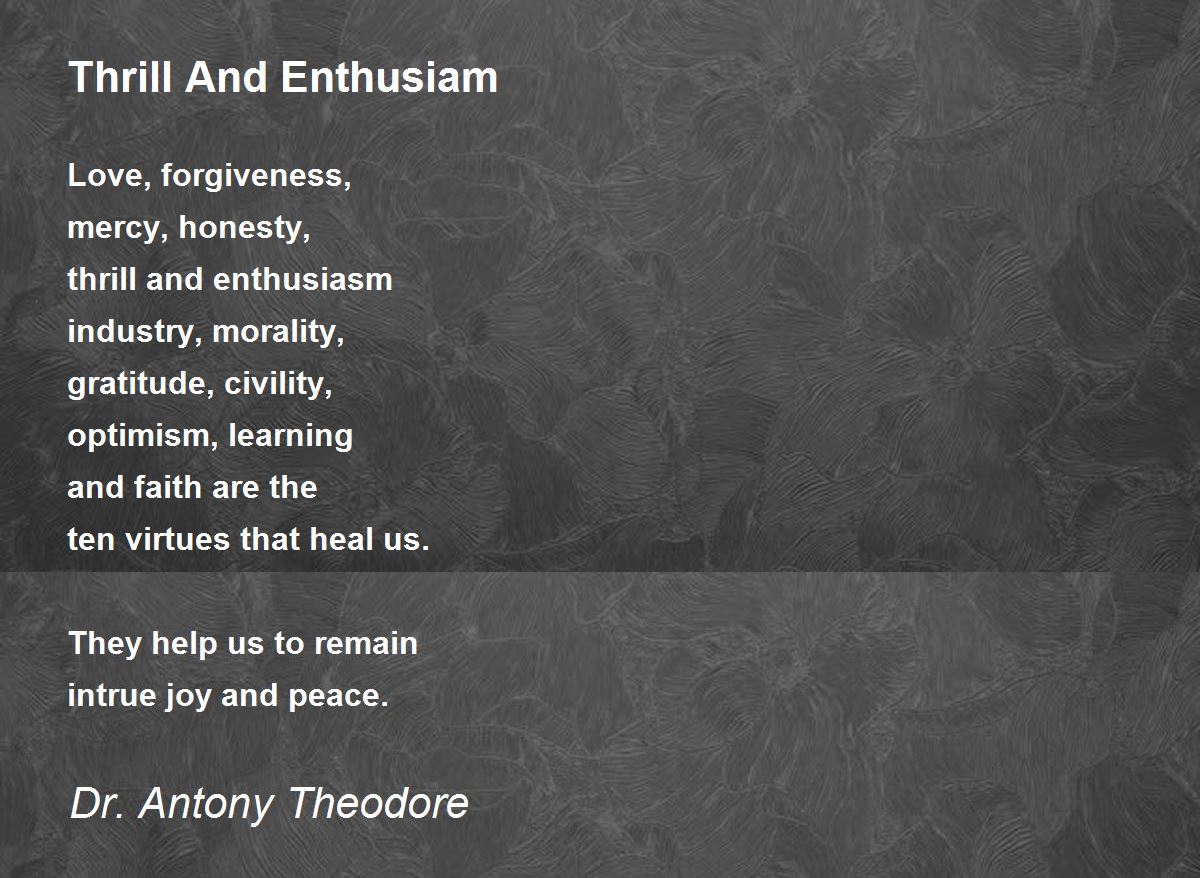 Thrill And Enthusiam

Love, forgiveness,
mercy, honesty,
thrill and enthusiasm
industry, morality,
gratitude, civility,
optimism, learning
and faith are the
ten virtues that heal us.

They help us to remain
intrue joy and peace.

Dr. Antony Theodore